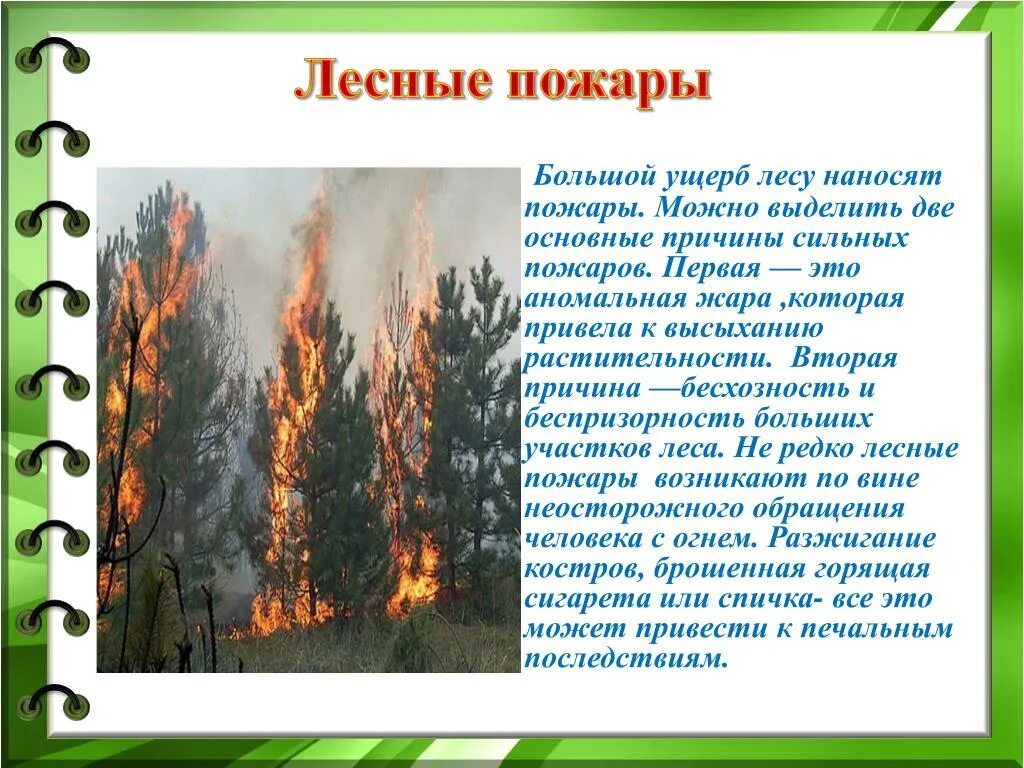 Лесные пожары

Большой ущерб лесу наносят пожары. Можно выделить две основные причины сильных пожаров. Первая — это аномальная жара ,которая привела к высыханию растительности. Вторая причина —бесхозность и беспризорность больших участков леса. Не редко лесные пожары возникают по вине неосторожного обращения человека с огнем. Разжигание костров, брошенная горящая сигарета или спичка- все это может привести к печальным последствиям.